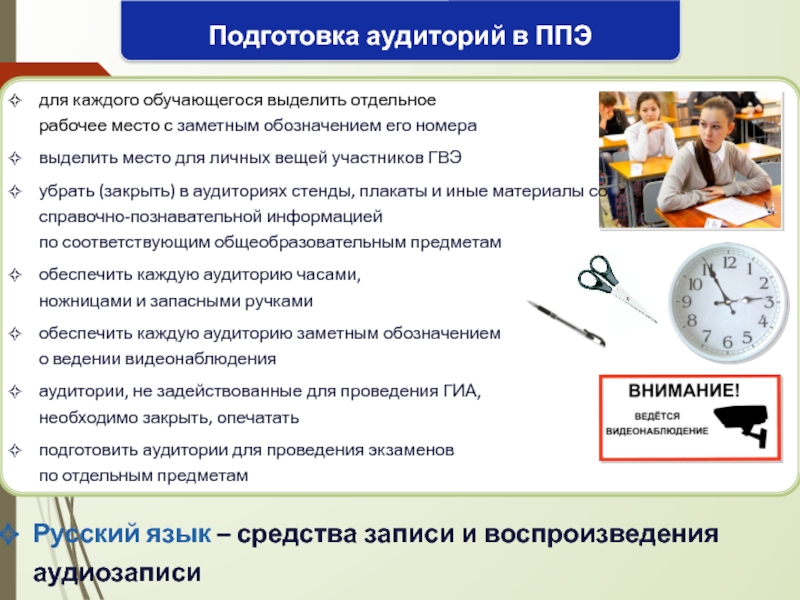 Подготовка аудиторий в ППЭ

✧ для каждого обучающегося выделить отдельное рабочее место с заметным обозначением его номера

✧ выделить место для личных вещей участников ГВЭ

✧ убрать (закрыть) в аудиториях стенды, плакаты и иные материалы со справочно-познавательной информацией по соответствующим общеобразовательным предметам

✧ обеспечить каждую аудиторию часами, ножницами и запасными ручками

✧ обеспечить каждую аудиторию заметным обозначением о ведении видеонаблюдения

✧ аудитории, не задействованные для проведения ГИА, необходимо закрыть, опечатать

✧ подготовить аудитории для проведения экзаменов по отдельным предметам

12 1 2 3 4 5 6 7 8 9 10 11

ВНИМАНИЕ!
ВЕДЁТСЯ ВИДЕОНАБЛЮДЕНИЕ

✧ Русский язык – средства записи и воспроизведения аудиозаписи